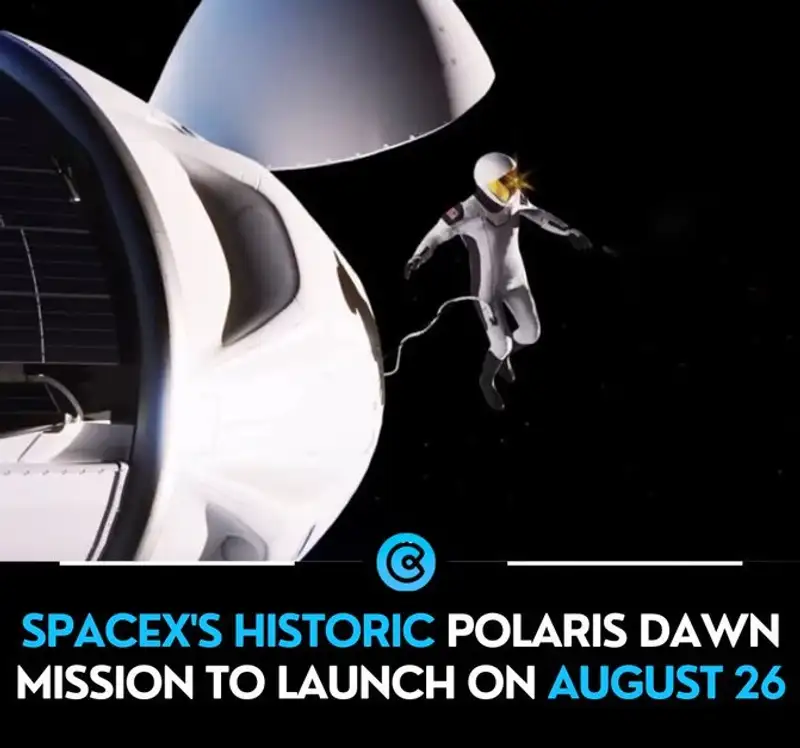 SPACEX'S HISTORIC POLARIS DAWN MISSION TO LAUNCH ON AUGUST 26